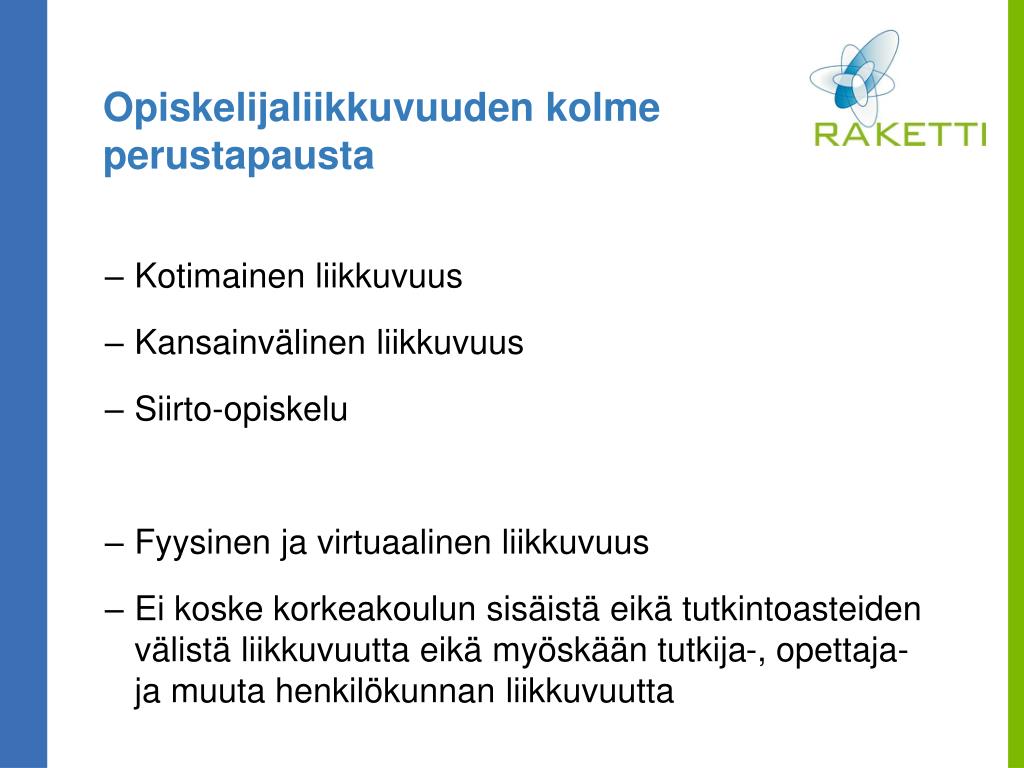 Opiskelijaliikkuvuuden kolme perustapausta

RAKETTI

– Kotimainen liikkuvuus

– Kansainvälinen liikkuvuus

– Siirto-opiskelu

– Fyysinen ja virtuaalinen liikkuvuus

– Ei koske korkeakoulun sisäistä eikä tutkintoasteiden välistä liikkuvuutta eikä myöskään tutkija-, opettaja- ja muuta henkilökunnan liikkuvuutta